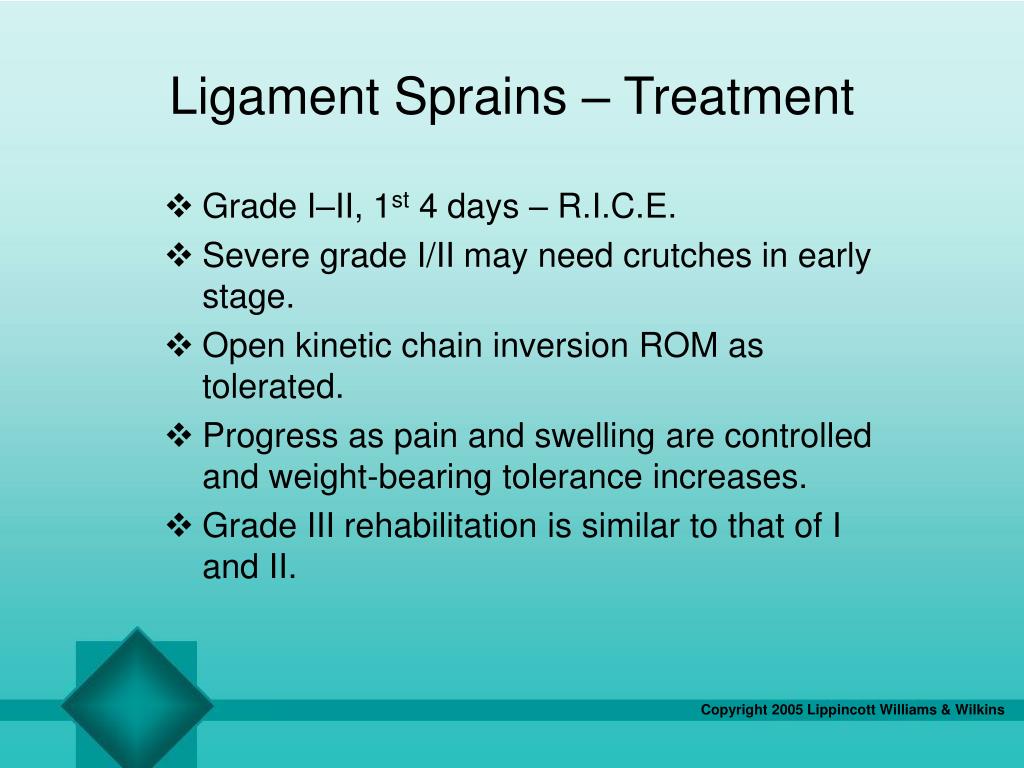 Ligament Sprains – Treatment

❖ Grade I–II, 1$^{st}$ 4 days – R.I.C.E.

❖ Severe grade I/II may need crutches in early stage.

❖ Open kinetic chain inversion ROM as tolerated.

❖ Progress as pain and swelling are controlled and weight-bearing tolerance increases.

❖ Grade III rehabilitation is similar to that of I and II.

Copyright 2005 Lippincott Williams & Wilkins